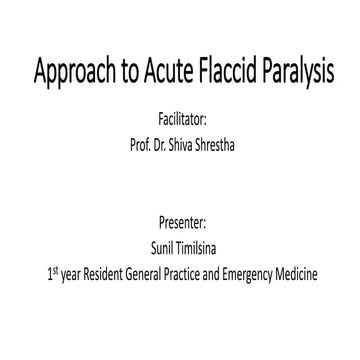 Approach to Acute Flaccid Paralysis

Facilitator:
Prof. Dr. Shiva Shrestha

Presenter:
Sunil Timilsina
1$^{st}$ year Resident General Practice and Emergency Medicine